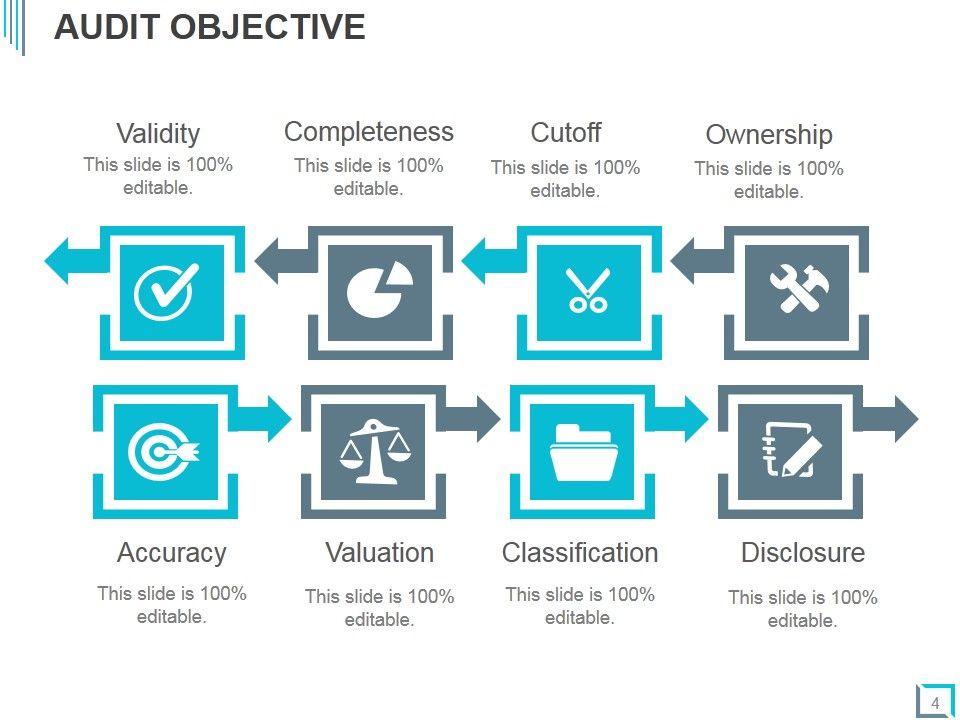 AUDIT OBJECTIVE

Validity
This slide is 100% editable.

Completeness
This slide is 100% editable.

Cutoff
This slide is 100% editable.

Ownership
This slide is 100% editable.

Accuracy
This slide is 100% editable.

Valuation
This slide is 100% editable.

Classification
This slide is 100% editable.

Disclosure
This slide is 100% editable.

4